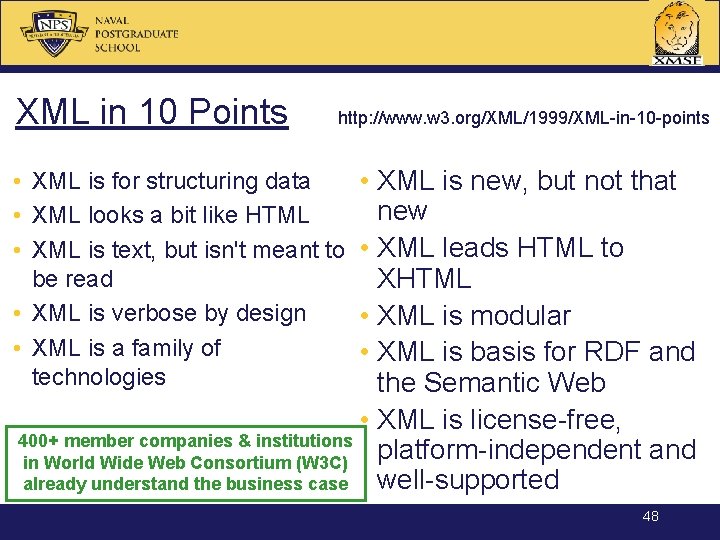 NPS

NAVAL POSTGRADUATE SCHOOL

XMSF

XML in 10 Points

http://www.w3.org/XML/1999/XML-in-10-points

• XML is for structuring data
• XML looks a bit like HTML
• XML is text, but isn't meant to be read
• XML is verbose by design
• XML is a family of technologies

400+ member companies & institutions in World Wide Web Consortium (W3C) already understand the business case

• XML is new, but not that new
• XML leads HTML to XHTML
• XML is modular
• XML is basis for RDF and the Semantic Web
• XML is license-free, platform-independent and well-supported

48